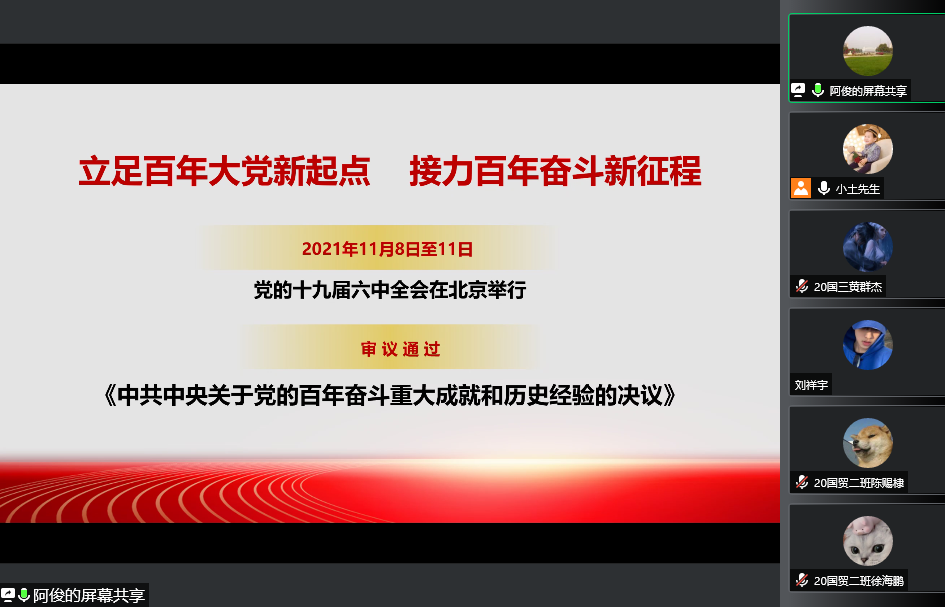 立足百年大党新起点　接力百年奋斗新征程

2021年11月8日至11日

党的十九届六中全会在北京举行

审议通过

《中共中央关于党的百年奋斗重大成就和历史经验的决议》

阿俊的屏幕共享

阿俊的屏幕共享

小土先生

20国三黄群杰

刘祥宇

20国贸二班陈赐棣

20国贸二班徐海鹏